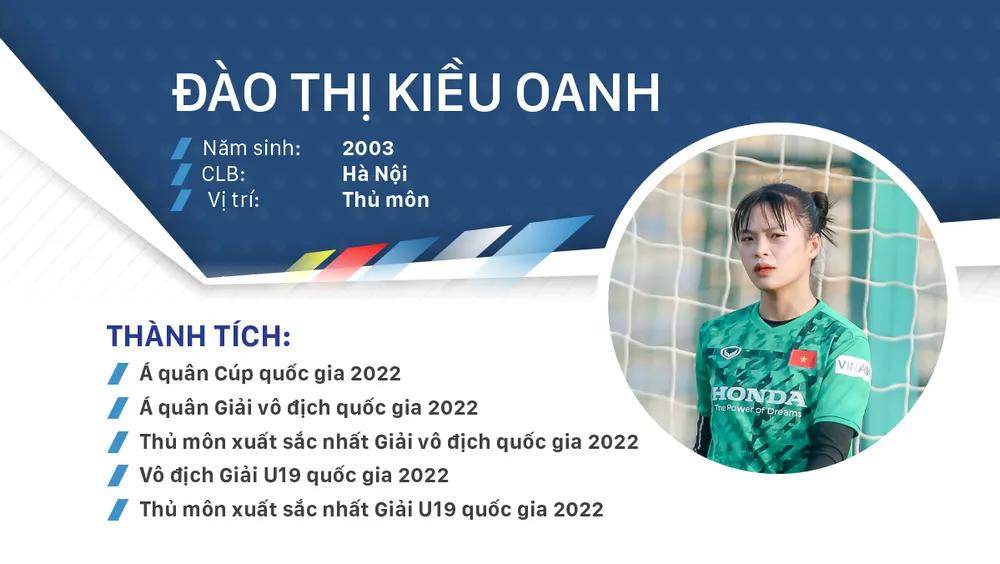 ĐÀO THỊ KIỀU OANH

Năm sinh: 2003
CLB: Hà Nội
Vị trí: Thủ môn

THÀNH TÍCH:
Á quân Cúp quốc gia 2022
Á quân Giải vô địch quốc gia 2022
Thủ môn xuất sắc nhất Giải vô địch quốc gia 2022
Vô địch Giải U19 quốc gia 2022
Thủ môn xuất sắc nhất Giải U19 quốc gia 2022

HONDA
The Power of Dreams
VINA